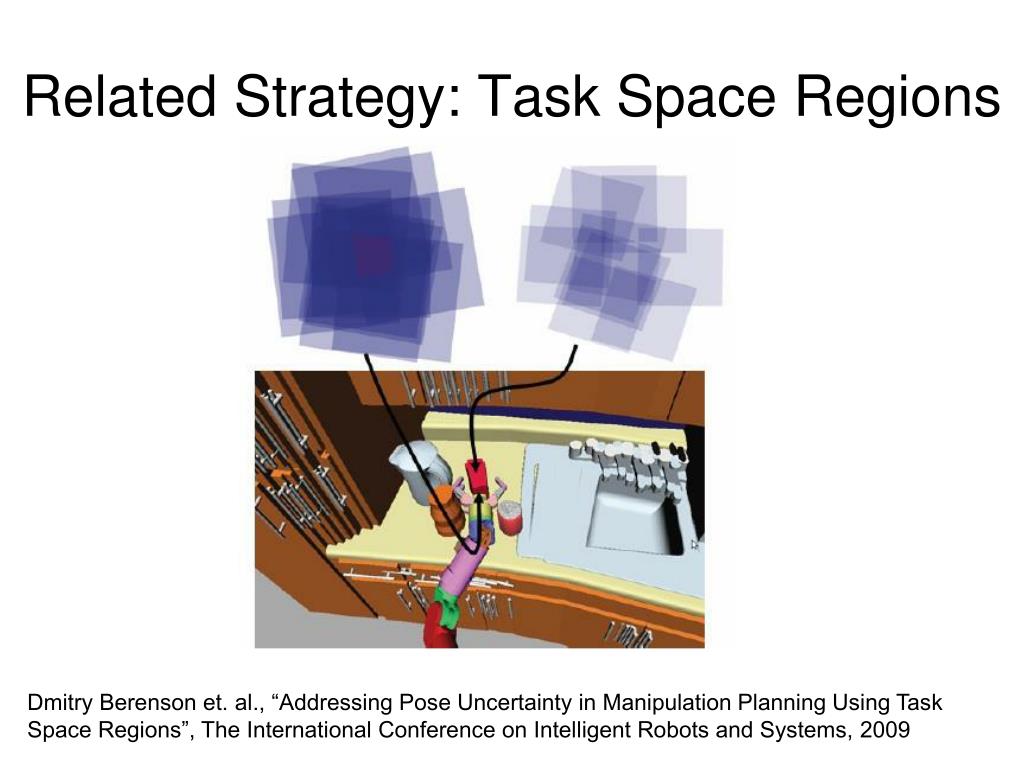 Related Strategy: Task Space Regions

Dmitry Berenson et. al., “Addressing Pose Uncertainty in Manipulation Planning Using Task Space Regions”, The International Conference on Intelligent Robots and Systems, 2009